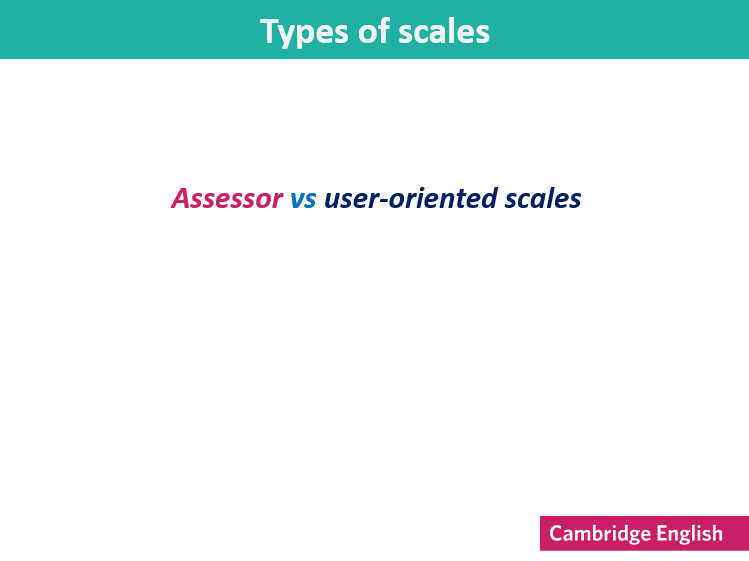 Types of scales

Assessor vs user-oriented scales

Cambridge English